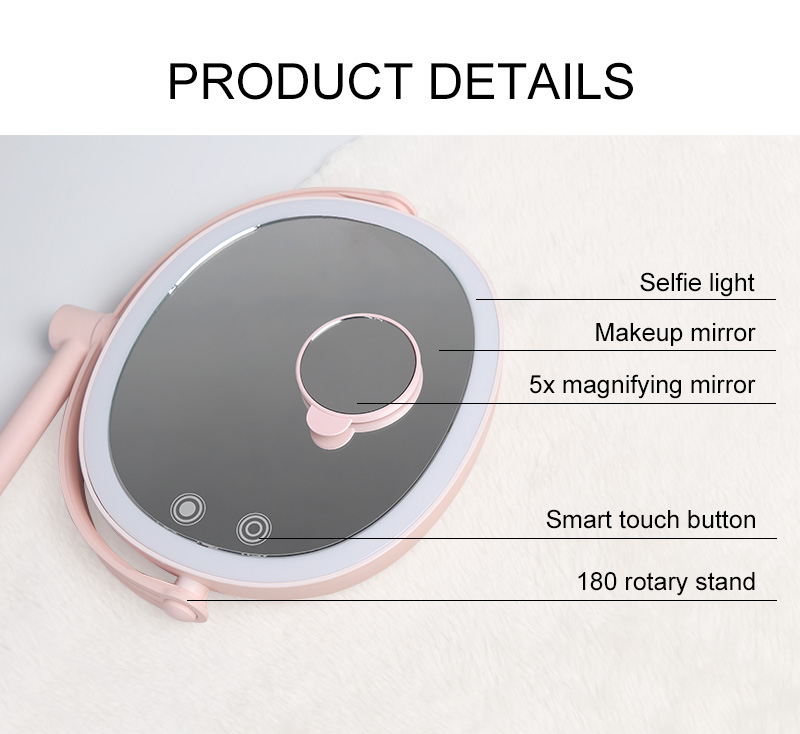 PRODUCT DETAILS

Selfie light

Makeup mirror

5x magnifying mirror

Smart touch button

180 rotary stand